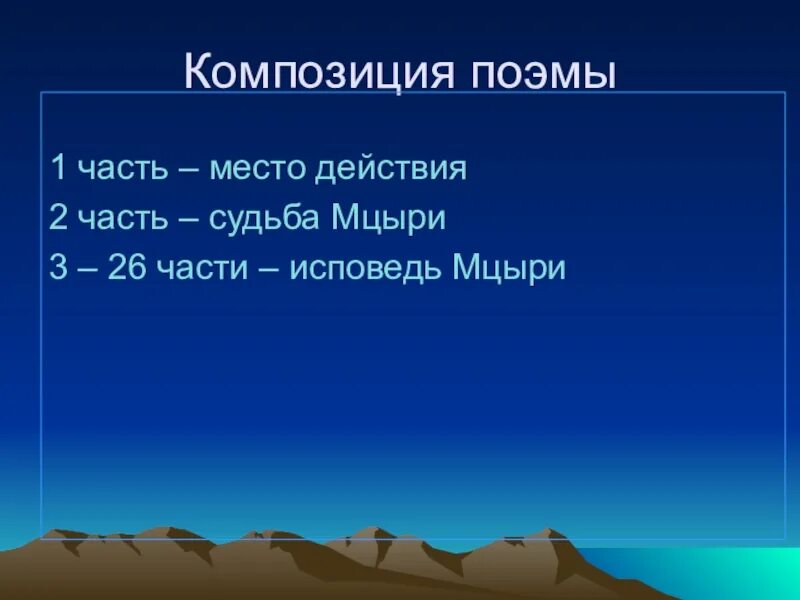 Композиция поэмы

1 часть – место действия
2 часть – судьба Мцыри
3 – 26 части – исповедь Мцыри